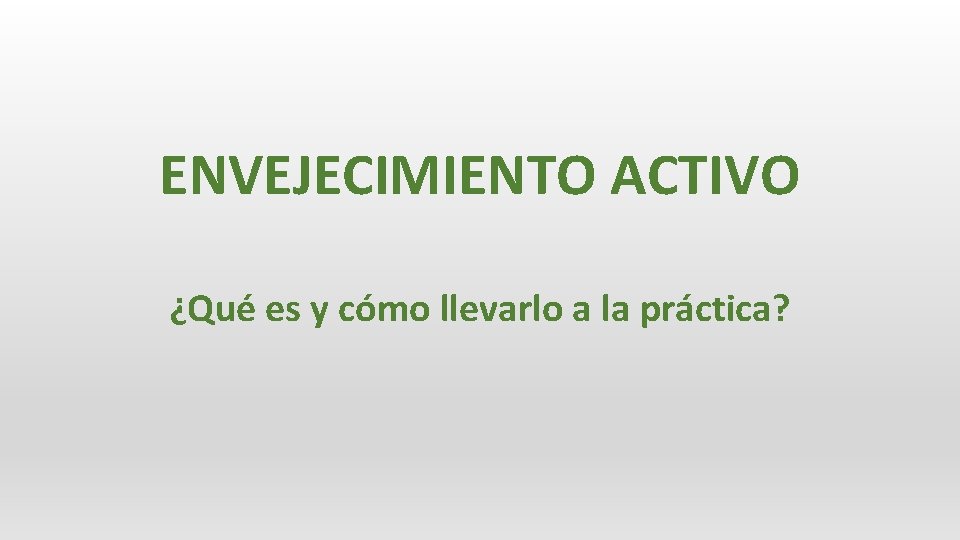 ENVEJECIMIENTO ACTIVO

¿Qué es y cómo llevarlo a la práctica?